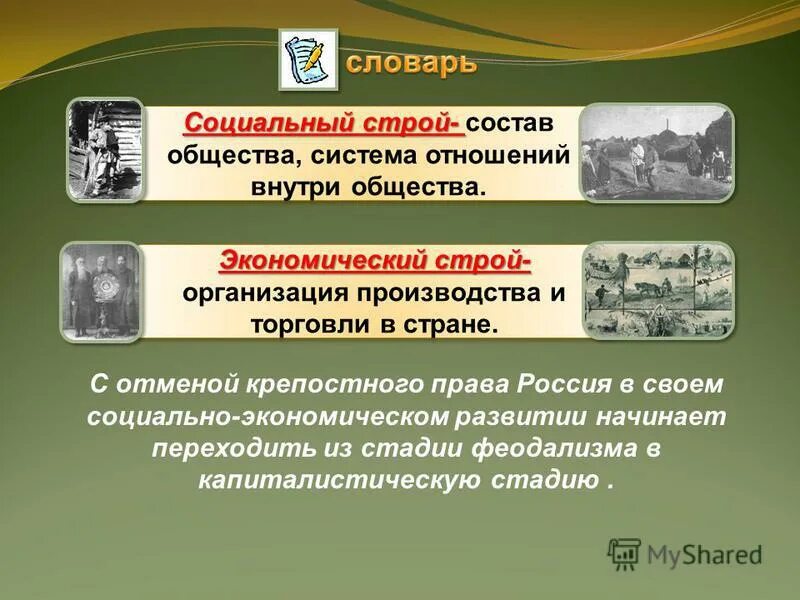 словарь

Социальный строй- состав общества, система отношений внутри общества.

Экономический строй- организация производства и торговли в стране.

С отменой крепостного права Россия в своем социально-экономическом развитии начинает переходить из стадии феодализма в капиталистическую стадию .

MyShared